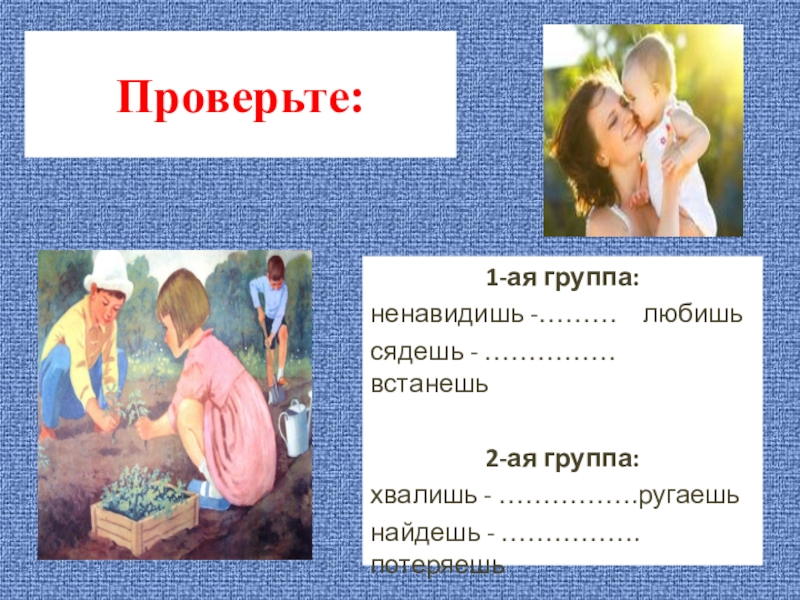 Проверьте:

1-ая группа:

ненавидишь -……… любишь

сядешь - …………… встанешь

2-ая группа:

хвалишь - …………….ругаешь

найдешь - ……………. потеряешь